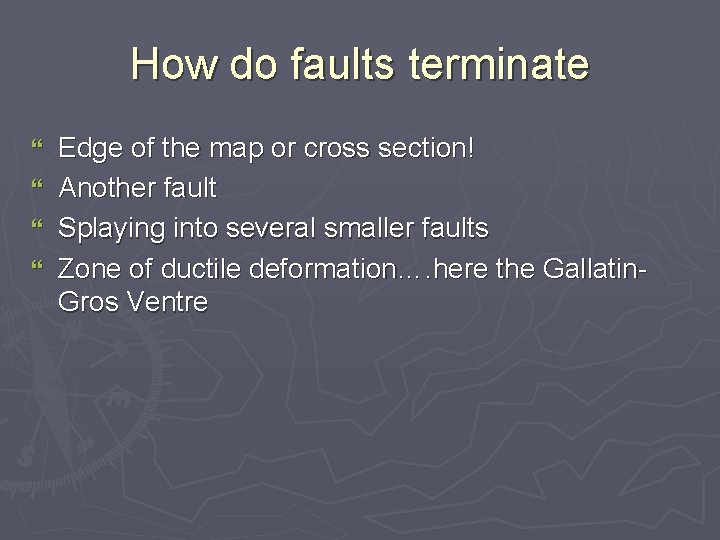 How do faults terminate

“ Edge of the map or cross section!
“ Another fault
“ Splaying into several smaller faults
“ Zone of ductile deformation….here the Gallatin-Gros Ventre